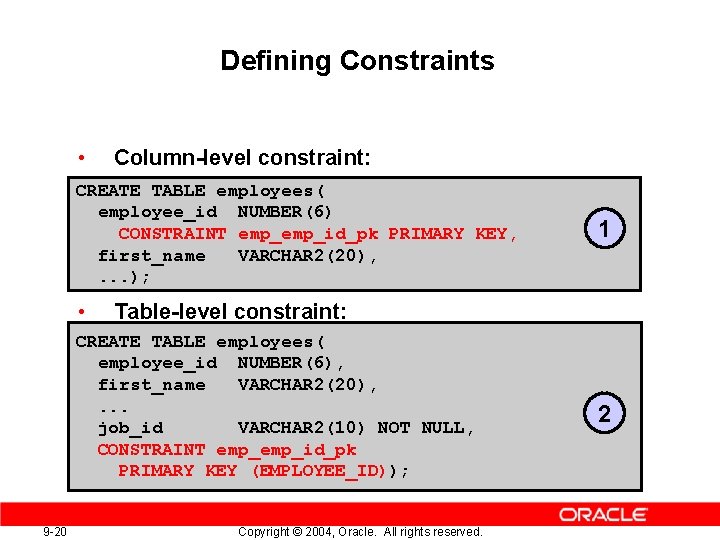 Defining Constraints

• Column-level constraint:

CREATE TABLE employees(
  employee_id  NUMBER(6)
    CONSTRAINT emp_emp_id_pk PRIMARY KEY,
  first_name   VARCHAR2(20),
  ...);

1

• Table-level constraint:

CREATE TABLE employees(
  employee_id  NUMBER(6),
  first_name   VARCHAR2(20),
  ...
  job_id       VARCHAR2(10) NOT NULL,
  CONSTRAINT emp_emp_id_pk
    PRIMARY KEY (EMPLOYEE_ID));

2

ORACLE

9-20

Copyright © 2004, Oracle. All rights reserved.